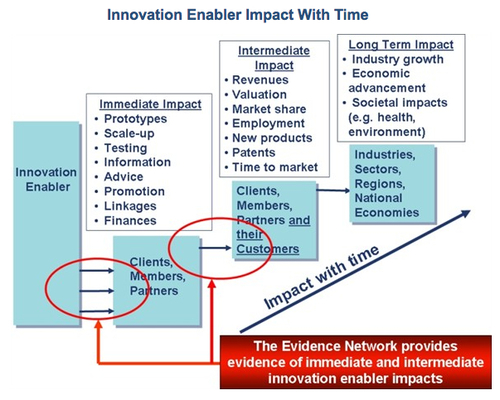 Innovation Enabler Impact With Time

Innovation Enabler

Immediate Impact
• Prototypes
• Scale-up
• Testing
• Information
• Advice
• Promotion
• Linkages
• Finances

Clients, Members, Partners

Intermediate Impact
• Revenues
• Valuation
• Market share
• Employment
• New products
• Patents
• Time to market

Clients, Members, Partners and their Customers

Long Term Impact
• Industry growth
• Economic advancement
• Societal impacts (e.g. health, environment)

Industries, Sectors, Regions, National Economies

Impact with time

The Evidence Network provides evidence of immediate and intermediate innovation enabler impacts